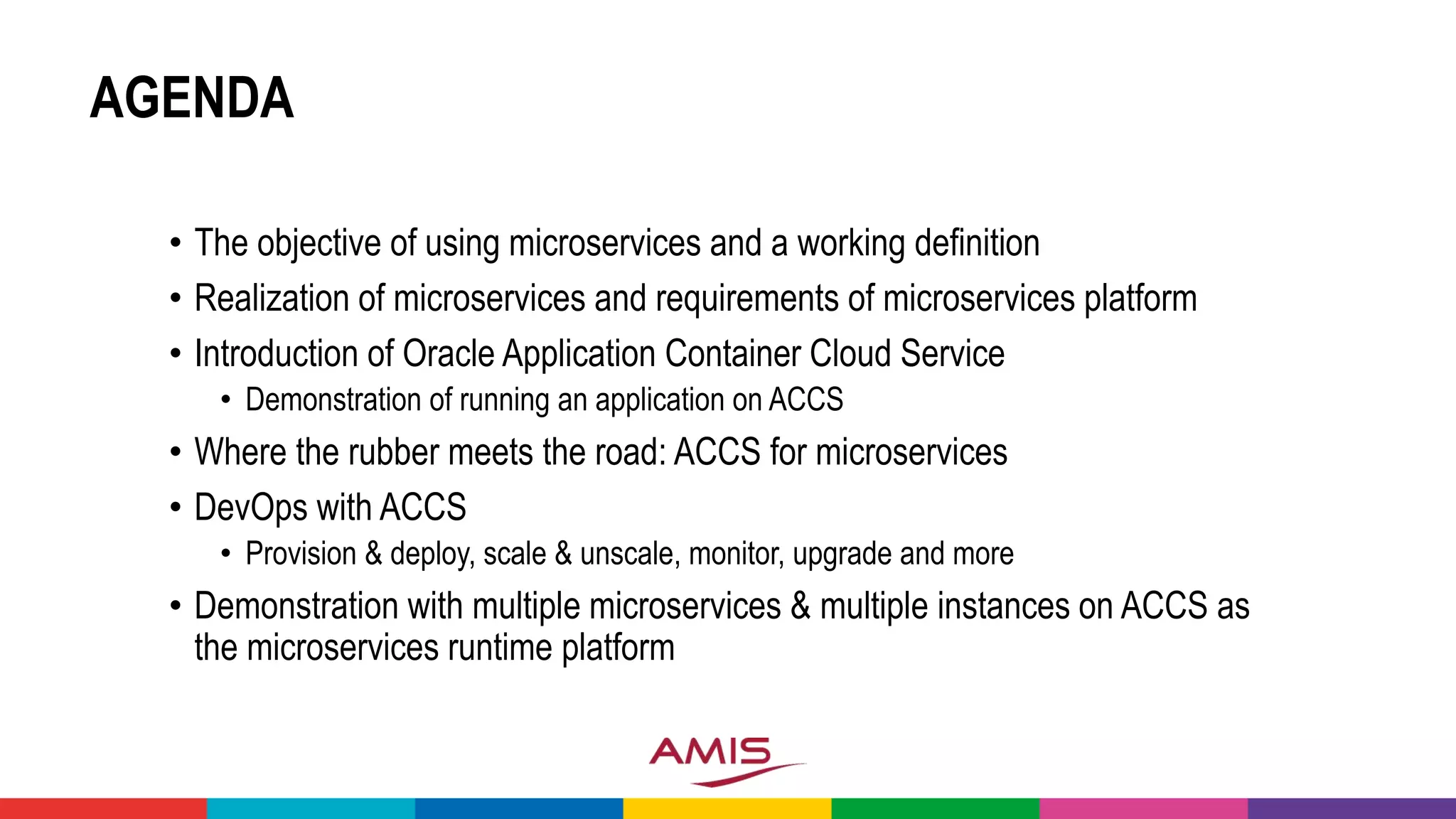 AGENDA

• The objective of using microservices and a working definition
• Realization of microservices and requirements of microservices platform
• Introduction of Oracle Application Container Cloud Service
  • Demonstration of running an application on ACCS
• Where the rubber meets the road: ACCS for microservices
• DevOps with ACCS
  • Provision & deploy, scale & unscale, monitor, upgrade and more
• Demonstration with multiple microservices & multiple instances on ACCS as the microservices runtime platform

AMIS